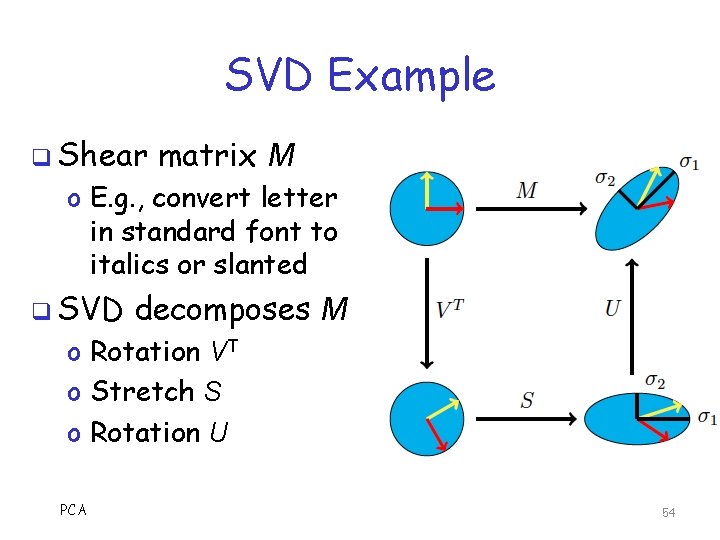 SVD Example

❑ Shear matrix $M$

o E.g., convert letter in standard font to italics or slanted

❑ SVD decomposes $M$

o Rotation $V^T$

o Stretch $S$

o Rotation $U$

$M$

$\sigma_2$ $\sigma_1$

$V^T$

$U$

$S$

$\sigma_2$ $\sigma_1$

PCA

54